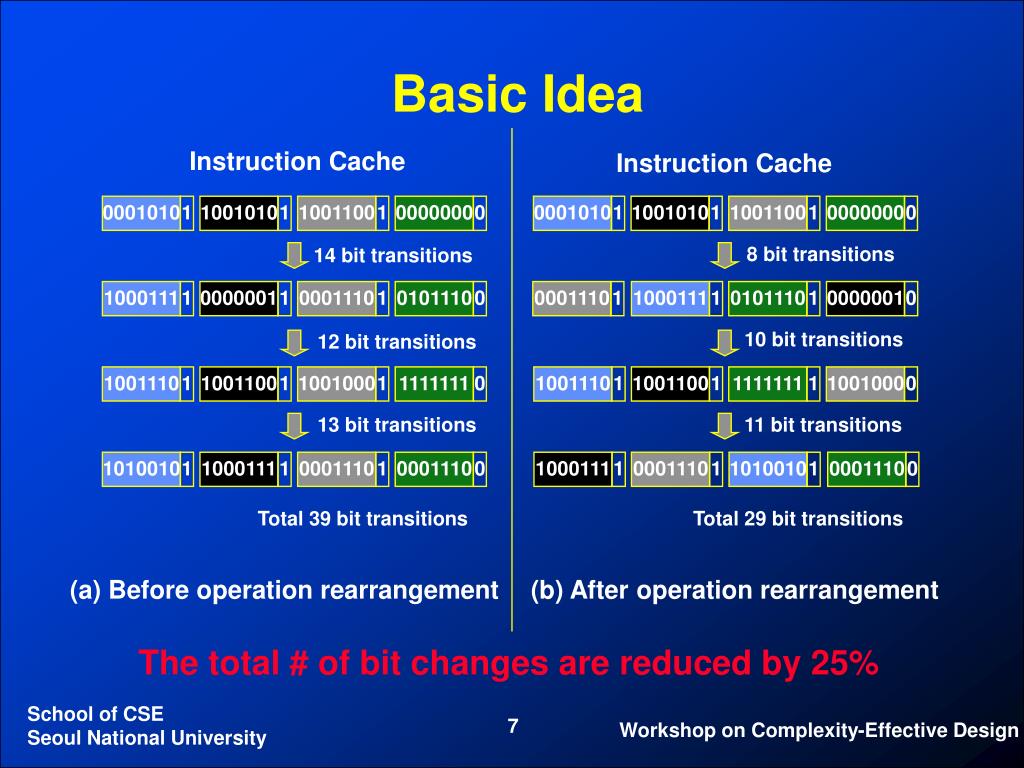 Basic Idea

Instruction Cache

0001010 1 1001010 1 1001100 1 0000000 0

14 bit transitions

1000111 1 0000001 1 0001110 1 0101110 0

12 bit transitions

1001110 1 1001100 1 1001000 1 1111111 0

13 bit transitions

1010010 1 1000111 1 0001110 1 0001110 0

Total 39 bit transitions

(a) Before operation rearrangement

Instruction Cache

0001010 1 1001010 1 1001100 1 0000000 0

8 bit transitions

0001110 1 1000111 1 0101110 1 0000001 0

10 bit transitions

1001110 1 1001100 1 1111111 1 1001000 0

11 bit transitions

1000111 1 0001110 1 1010010 1 0001110 0

Total 29 bit transitions

(b) After operation rearrangement

The total # of bit changes are reduced by 25%

School of CSE
Seoul National University

7

Workshop on Complexity-Effective Design